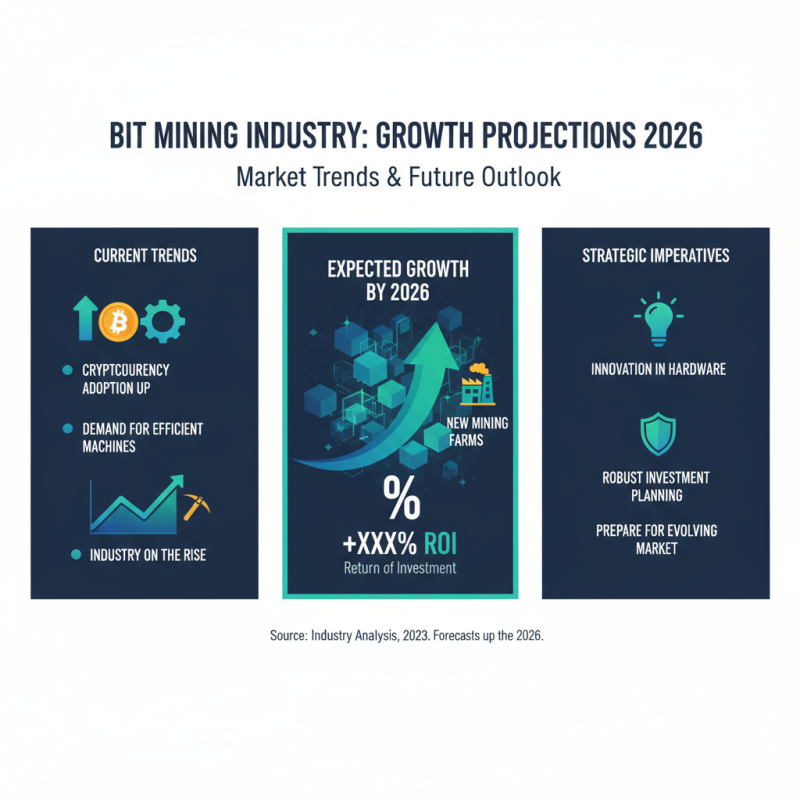 BIT MINING INDUSTRY: GROWTH PROJECTIONS 2026
Market Trends & Future Outlook

CURRENT TRENDS

CRYPTCOURENCY ADOPTION UP

DEMAND FOR EFFICIENT MACHINES

INDUSTRY ON THE RISE

EXPECTED GROWTH BY 2026

NEW MINING FARMS

%

+XXX% ROI
Return of Investment

STRATEGIC IMPERATIVES

INNOVATION IN HARDWARE

ROBUST INVESTMENT PLANNING

PREPARE FOR EVOLVING MARKET

Source: Industry Analysis, 2023. Forecasts up the 2026.